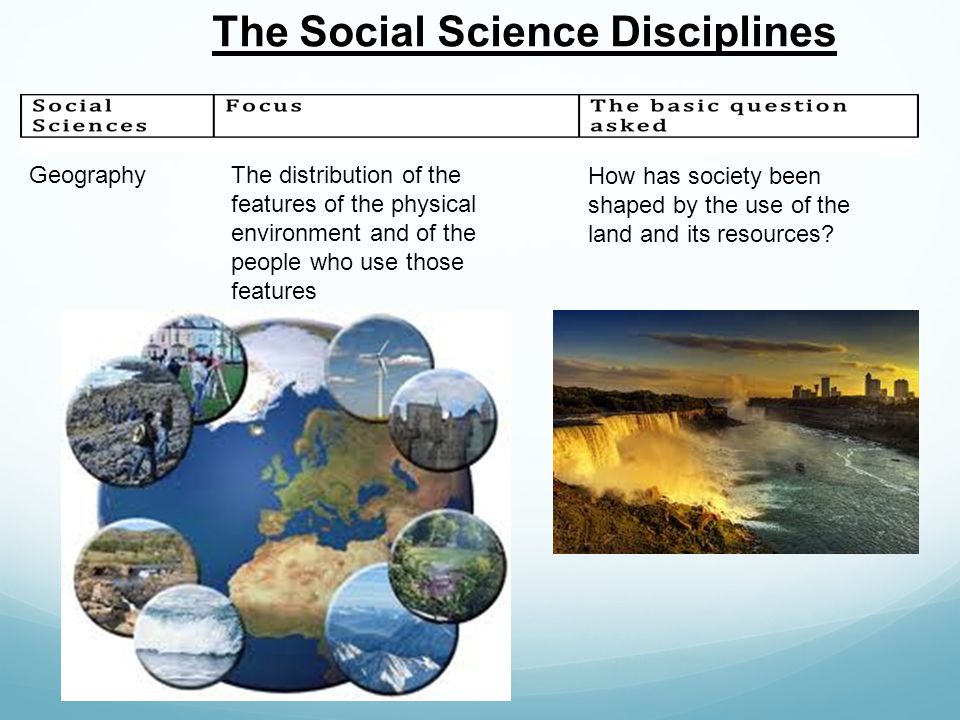 The Social Science Disciplines

| Social Sciences | Focus | The basic question asked |
|---|---|---|
| Geography | The distribution of the features of the physical environment and of the people who use those features | How has society been shaped by the use of the land and its resources? |